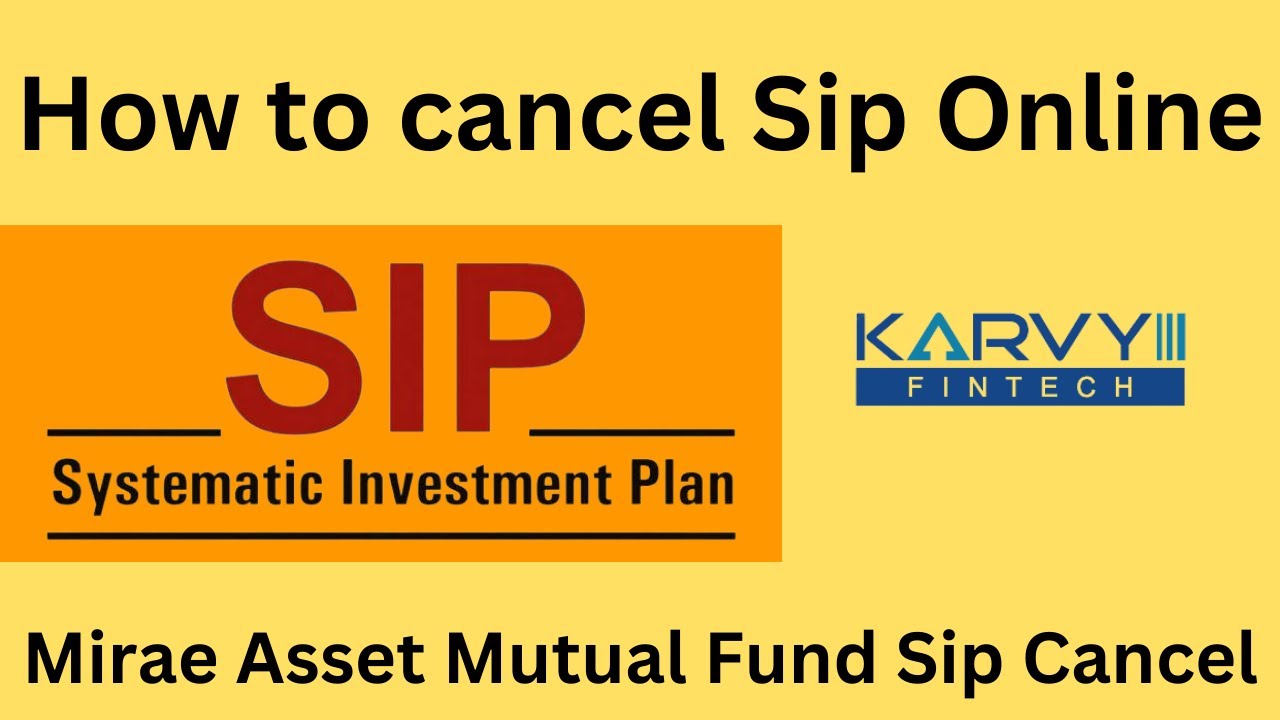 How to cancel Sip Online

SIP

Systematic Investment Plan

KARVY

FINTECH

Mirae Asset Mutual Fund Sip Cancel